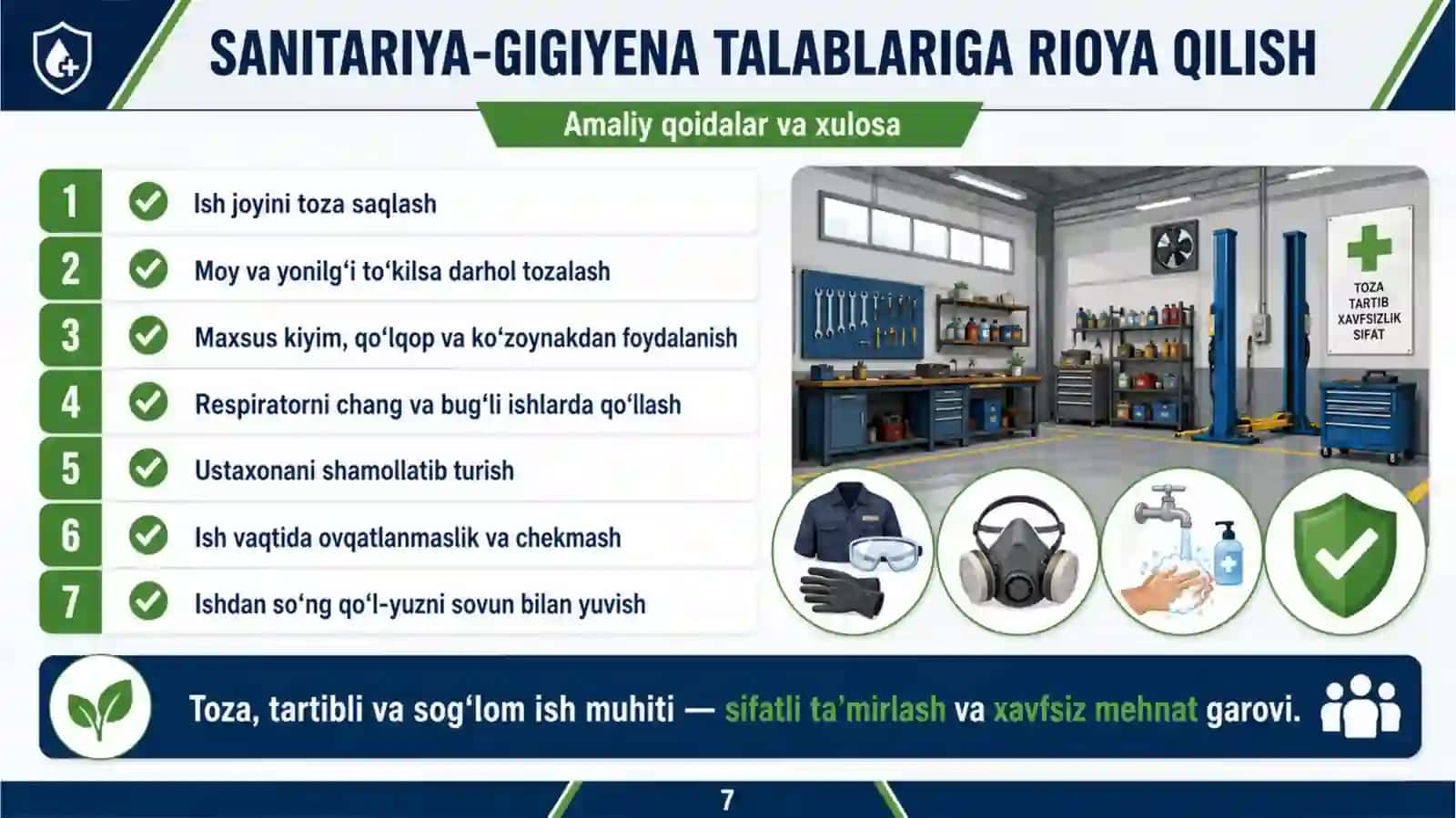 SANITARIYA-GIGIYENA TALABLARIGA RIOYA QILISH

Amaliy qoidalar va xulosa

1 Ish joyini toza saqlash
2 Moy va yonilg‘i to‘kilsa darhol tozalash
3 Maxsus kiyim, qo‘lqop va ko‘zoynakdan foydalanish
4 Respiratorni chang va bug‘li ishlarda qo‘llash
5 Ustaxonani shamollatib turish
6 Ish vaqtida ovqatlanmaslik va chekmash
7 Ishdan so‘ng qo‘l-yuzni sovun bilan yuvish

TOZA
TARTIB
XAVFSIZLIK
SIFAT

Toza, tartibli va sog‘lom ish muhiti — sifatli ta’mirlash va xavfsiz mehnat garovi.

7